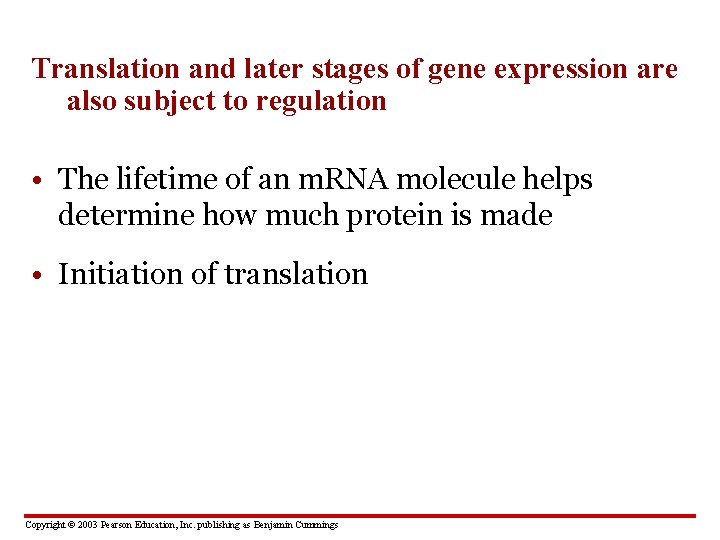 Translation and later stages of gene expression are also subject to regulation

• The lifetime of an mRNA molecule helps determine how much protein is made

• Initiation of translation

Copyright © 2003 Pearson Education, Inc. publishing as Benjamin Cummings